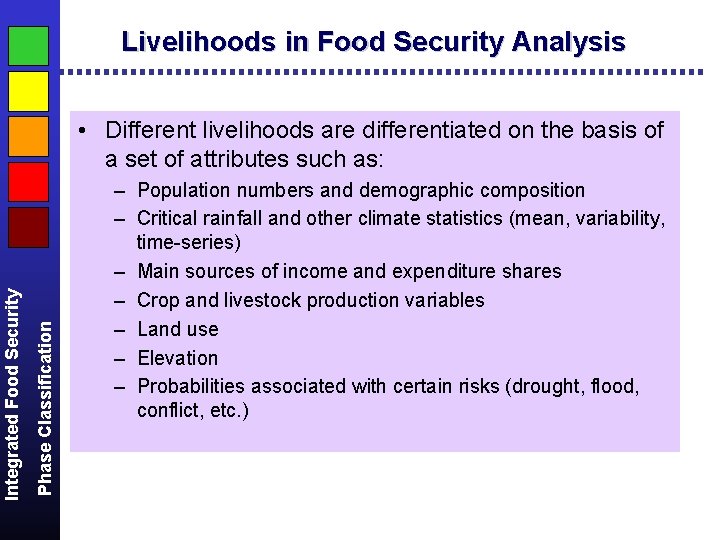 Integrated Food Security
Phase Classification

Livelihoods in Food Security Analysis

• Different livelihoods are differentiated on the basis of a set of attributes such as:

– Population numbers and demographic composition
– Critical rainfall and other climate statistics (mean, variability, time-series)
– Main sources of income and expenditure shares
– Crop and livestock production variables
– Land use
– Elevation
– Probabilities associated with certain risks (drought, flood, conflict, etc.)